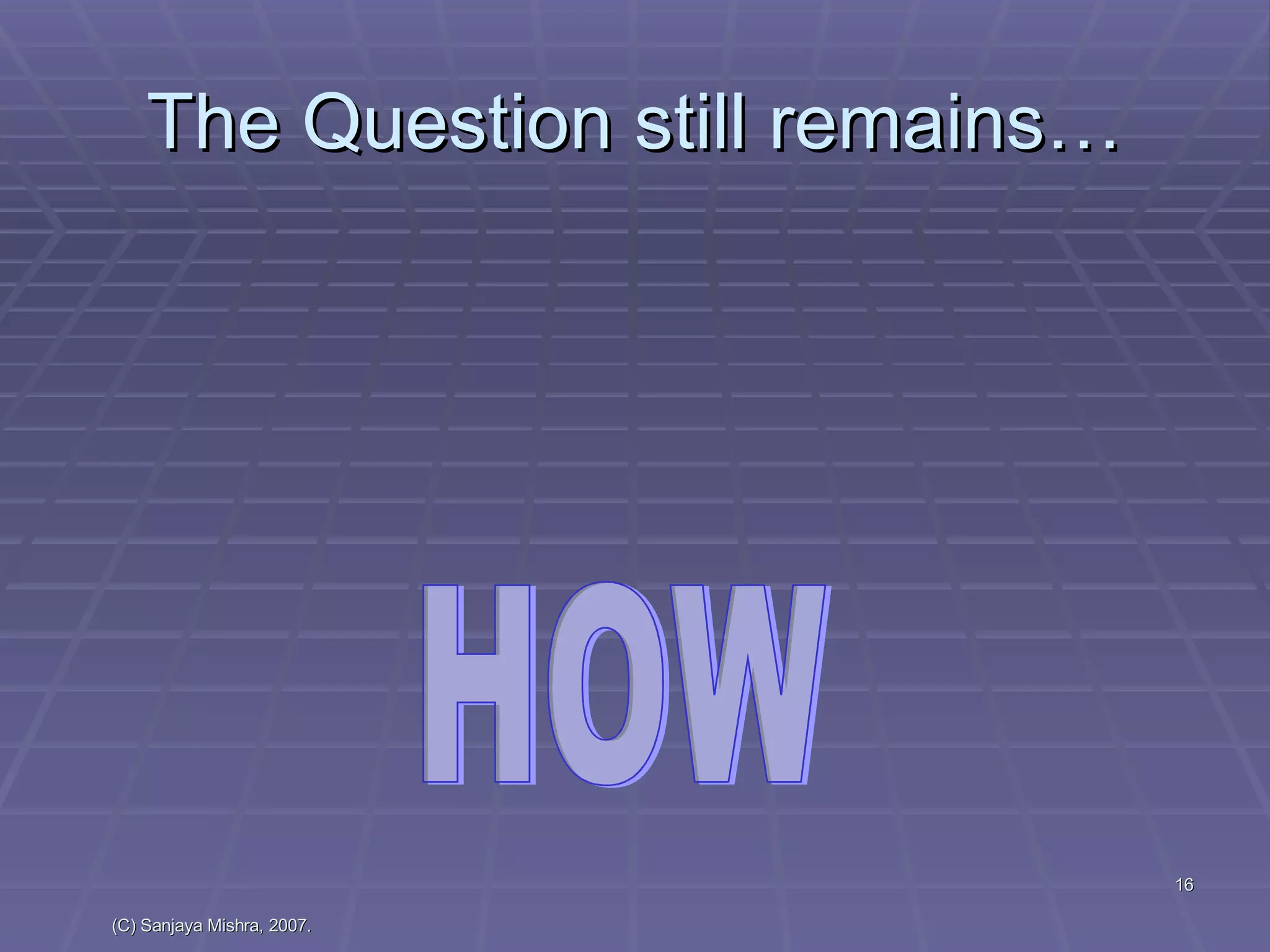 The Question still remains…

HOW

16

(C) Sanjaya Mishra, 2007.